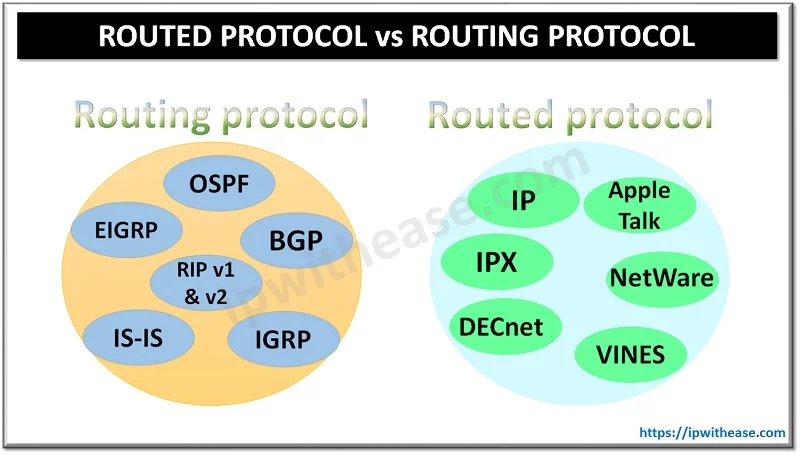 ROUTED PROTOCOL vs ROUTING PROTOCOL

Routing protocol

OSPF

EIGRP

BGP

RIP v1 & v2

IS-IS

IGRP

Routed protocol

IP

Apple Talk

IPX

NetWare

DECnet

VINES

ipwithease.com

https://ipwithease.com